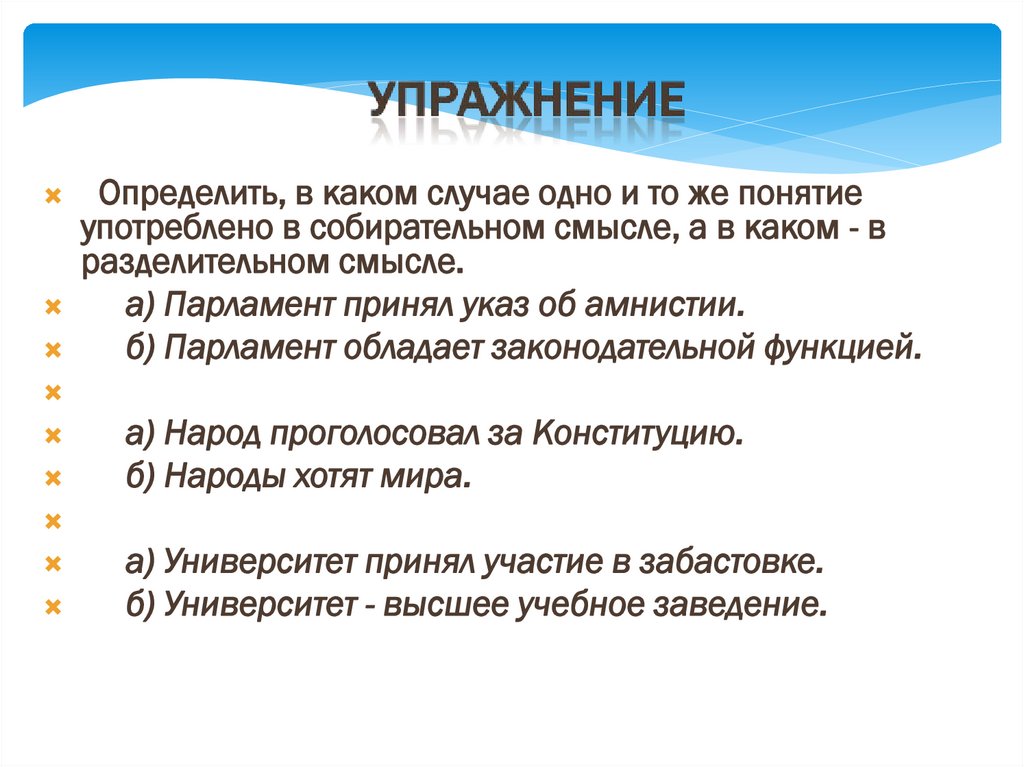 УПРАЖНЕНИЕ

Определить, в каком случае одно и то же понятие употреблено в собирательном смысле, а в каком - в разделительном смысле.

а) Парламент принял указ об амнистии.

б) Парламент обладает законодательной функцией.

а) Народ проголосовал за Конституцию.

б) Народы хотят мира.

а) Университет принял участие в забастовке.

б) Университет - высшее учебное заведение.